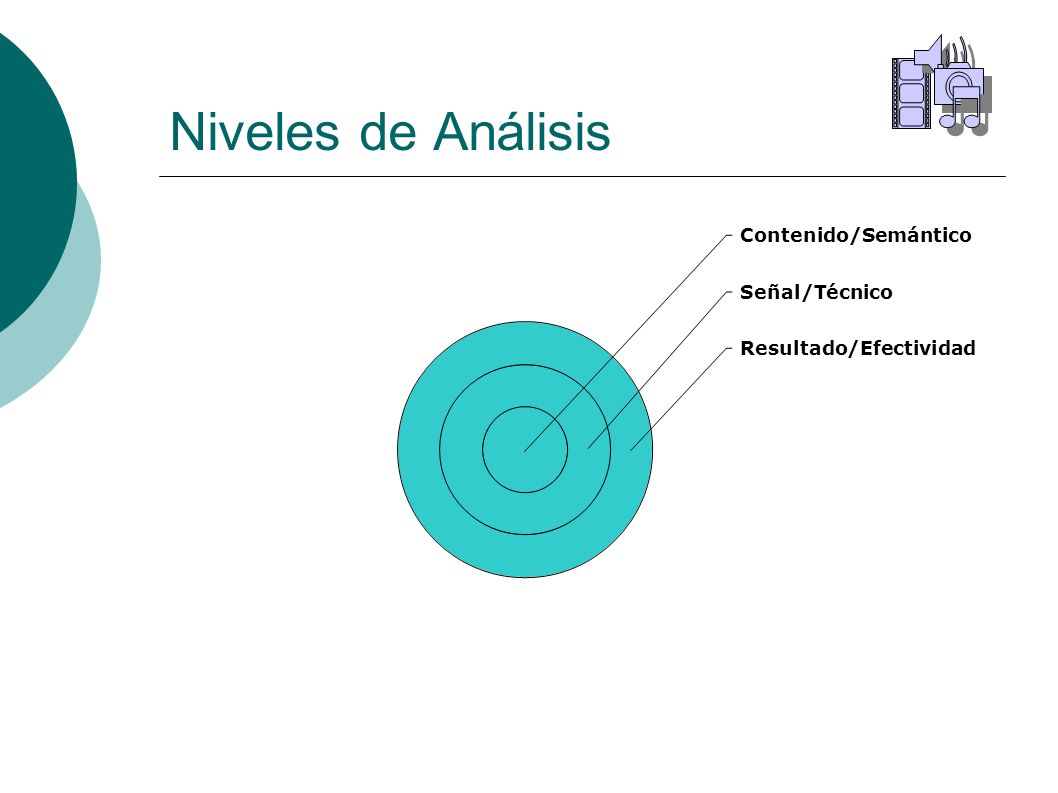 Niveles de Análisis

Contenido/Semántico

Señal/Técnico

Resultado/Efectividad